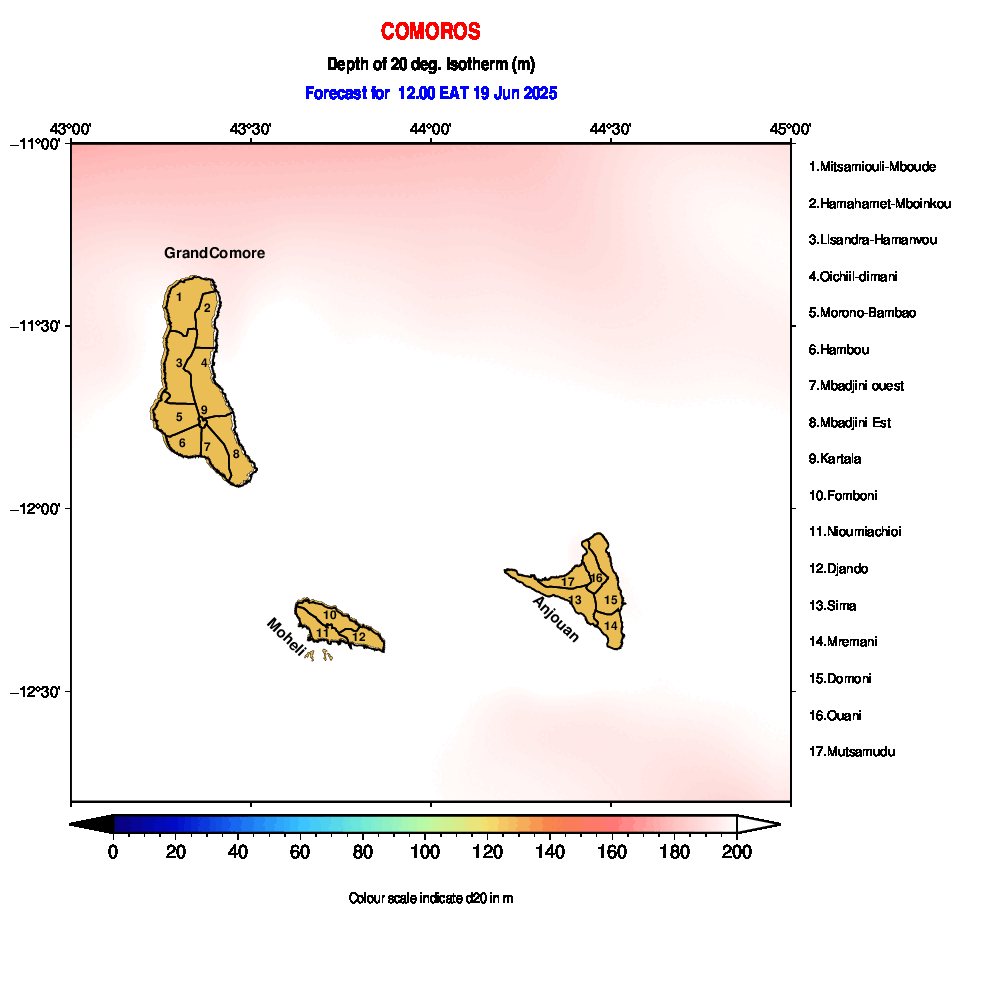 COMOROS

Depth of 20 deg. Isotherm (m)

Forecast for 12.00 EAT 19 Jun 2025

43°00' 43°30' 44°00' 44°30' 45°00'

−11°00'
−11°30'
−12°00'
−12°30'

GrandComore

1 2 3 4 5 6 7 8 9

Moheli 10 11 12

Anjouan 13 14 15 16 17

1.Mitsamiouli-Mboude
2.Hamahamet-Mboinkou
3.Llsandra-Hamanvou
4.Oichiil-dimani
5.Morono-Bambao
6.Hambou
7.Mbadjini ouest
8.Mbadjini Est
9.Kartala
10.Fomboni
11.Nioumiachioi
12.Djando
13.Sima
14.Mremani
15.Domoni
16.Ouani
17.Mutsamudu

0 20 40 60 80 100 120 140 160 180 200

Colour scale indicate d20 in m